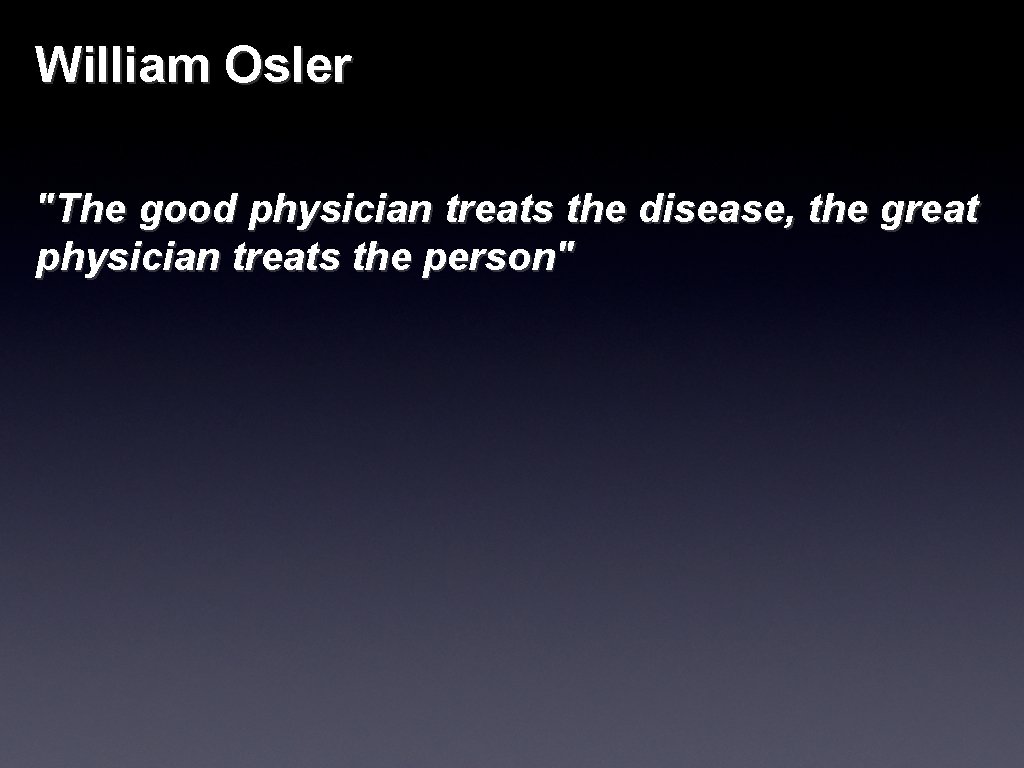 William Osler

"The good physician treats the disease, the great physician treats the person"